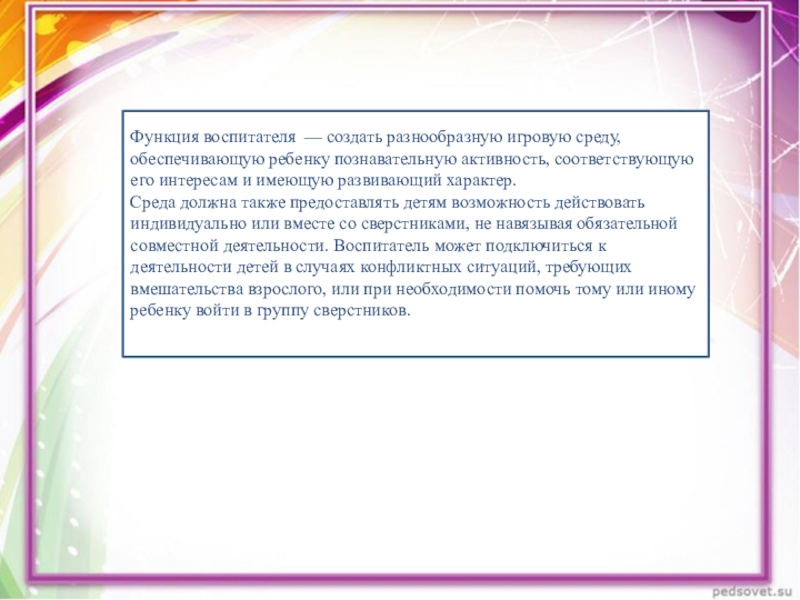 Функция воспитателя — создать разнообразную игровую среду, обеспечивающую ребенку познавательную активность, соответствующую его интересам и имеющую развивающий характер.
Среда должна также предоставлять детям возможность действовать индивидуально или вместе со сверстниками, не навязывая обязательной совместной деятельности. Воспитатель может подключиться к деятельности детей в случаях конфликтных ситуаций, требующих вмешательства взрослого, или при необходимости помочь тому или иному ребенку войти в группу сверстников.

pedsovet.su